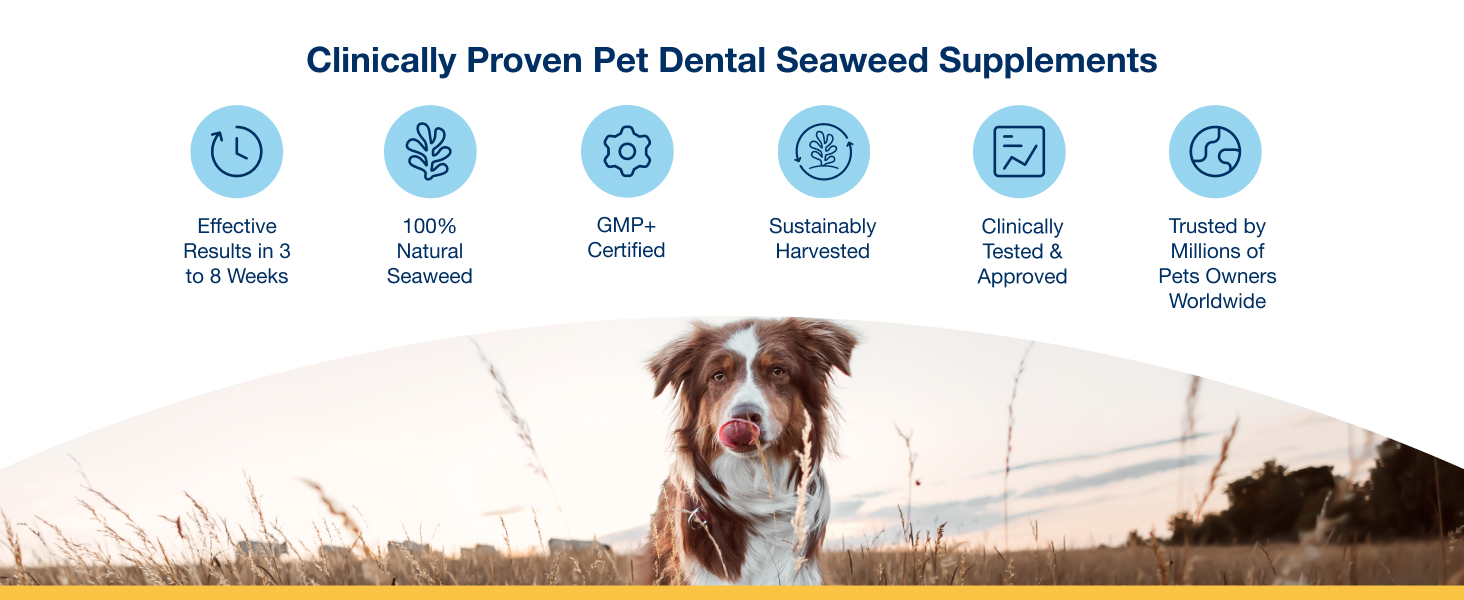 Clinically Proven Pet Dental Seaweed Supplements

Effective Results in 3 to 8 Weeks

100% Natural Seaweed

GMP+ Certified

Sustainably Harvested

Clinically Tested & Approved

Trusted by Millions of Pets Owners Worldwide